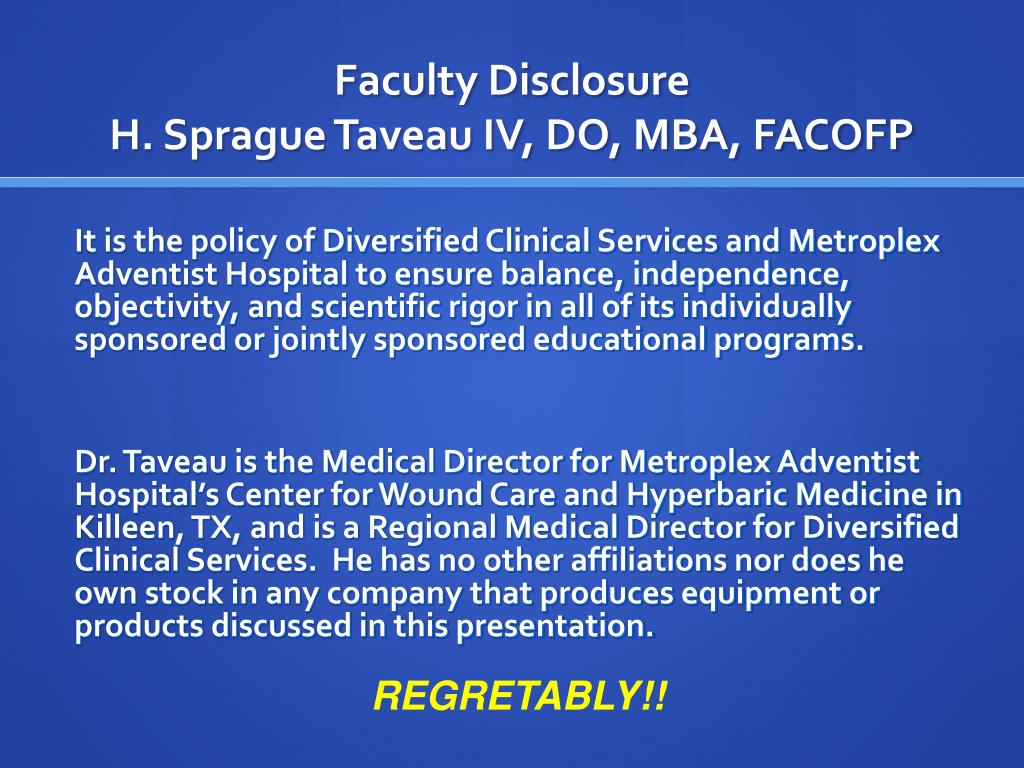 Faculty Disclosure
H. Sprague Taveau IV, DO, MBA, FACOFP

It is the policy of Diversified Clinical Services and Metroplex Adventist Hospital to ensure balance, independence, objectivity, and scientific rigor in all of its individually sponsored or jointly sponsored educational programs.

Dr. Taveau is the Medical Director for Metroplex Adventist Hospital's Center for Wound Care and Hyperbaric Medicine in Killeen, TX, and is a Regional Medical Director for Diversified Clinical Services. He has no other affiliations nor does he own stock in any company that produces equipment or products discussed in this presentation.

REGRETABLY!!